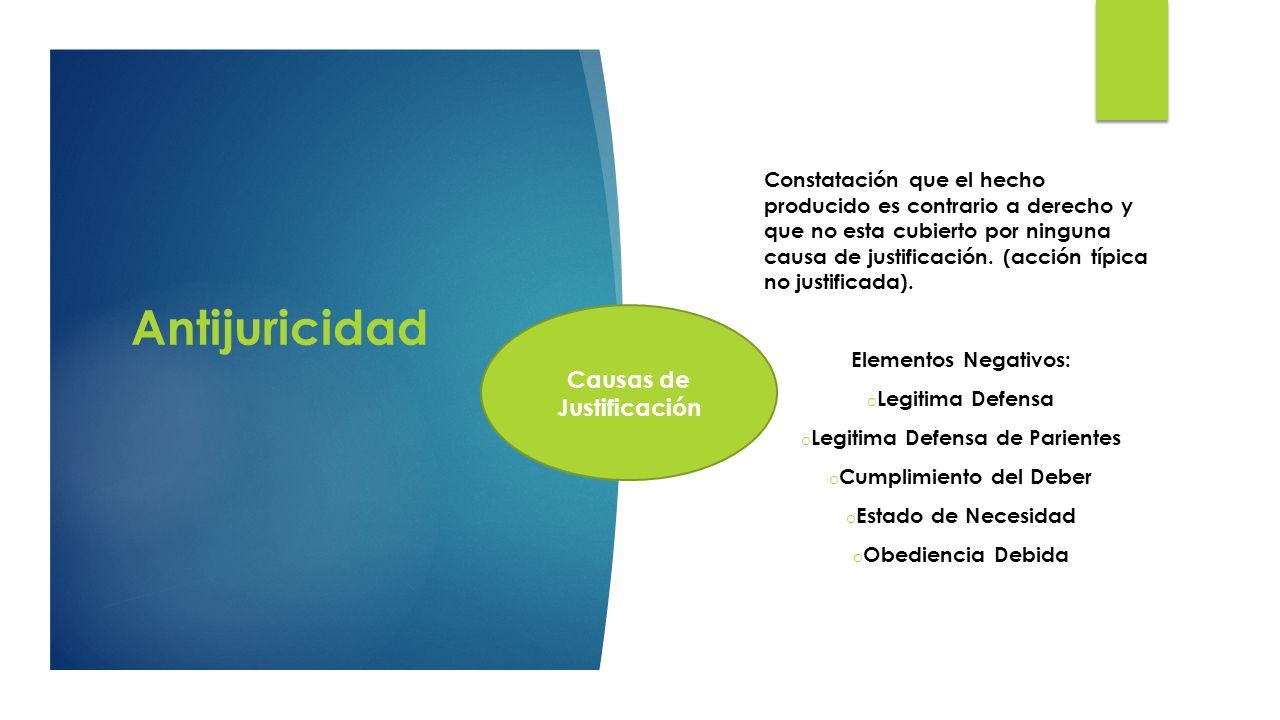 Antijuricidad

Causas de Justificación

Constatación que el hecho producido es contrario a derecho y que no esta cubierto por ninguna causa de justificación. (acción típica no justificada).

Elementos Negativos:

o Legitima Defensa
o Legitima Defensa de Parientes
o Cumplimiento del Deber
o Estado de Necesidad
o Obediencia Debida